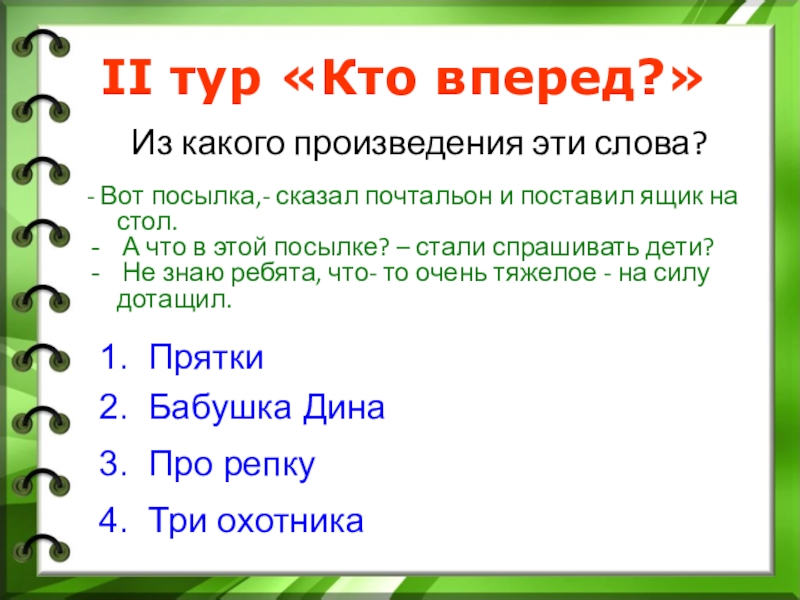 II тур «Кто вперед?»

Из какого произведения эти слова?

- Вот посылка,- сказал почтальон и поставил ящик на стол.
- А что в этой посылке? – стали спрашивать дети?
- Не знаю ребята, что- то очень тяжелое - на силу дотащил.

1. Прятки
2. Бабушка Дина
3. Про репку
4. Три охотника